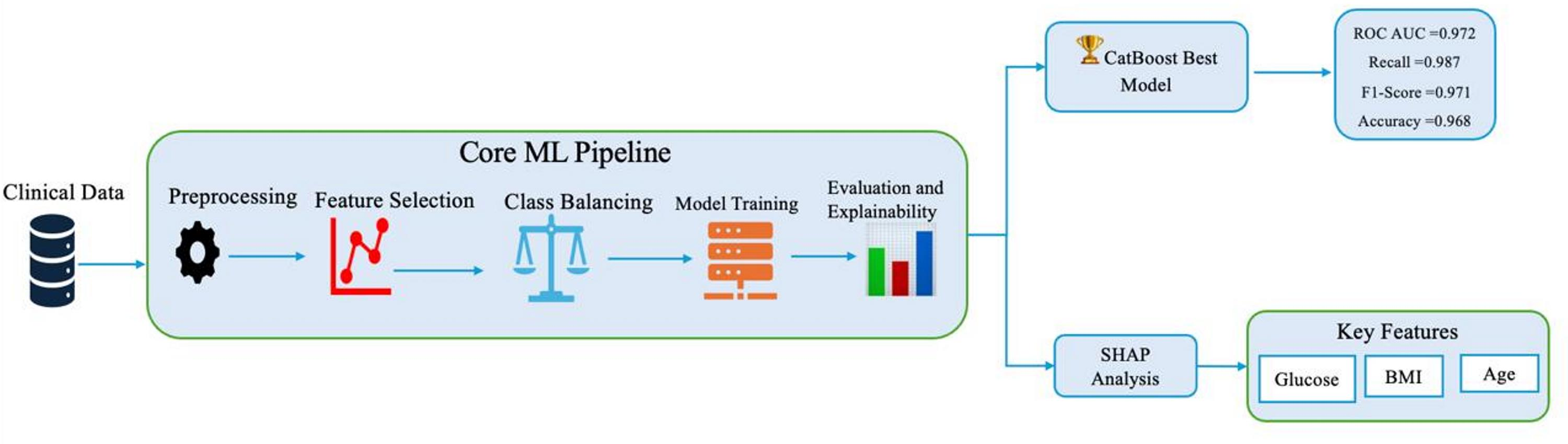 Clinical Data

Core ML Pipeline

Preprocessing

Feature Selection

Class Balancing

Model Training

Evaluation and Explainability

CatBoost Best Model

ROC AUC =0.972
Recall =0.987
F1-Score =0.971
Accuracy =0.968

SHAP Analysis

Key Features

Glucose

BMI

Age